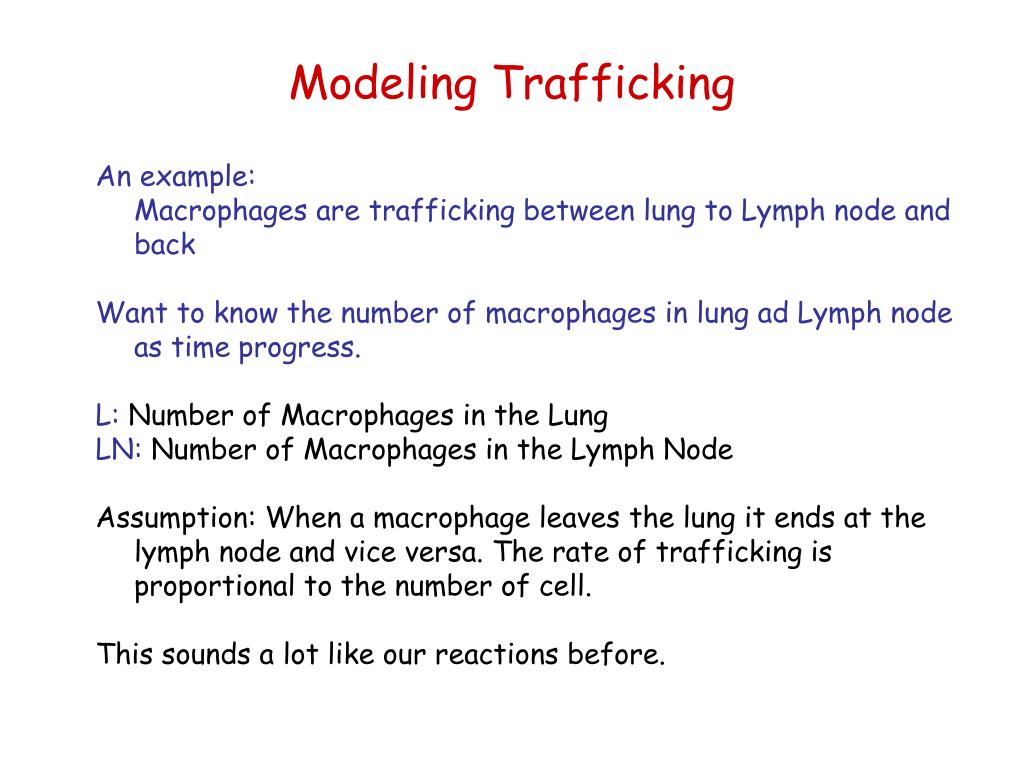 Modeling Trafficking

An example:
Macrophages are trafficking between lung to Lymph node and back

Want to know the number of macrophages in lung ad Lymph node as time progress.

L: Number of Macrophages in the Lung
LN: Number of Macrophages in the Lymph Node

Assumption: When a macrophage leaves the lung it ends at the lymph node and vice versa. The rate of trafficking is proportional to the number of cell.

This sounds a lot like our reactions before.